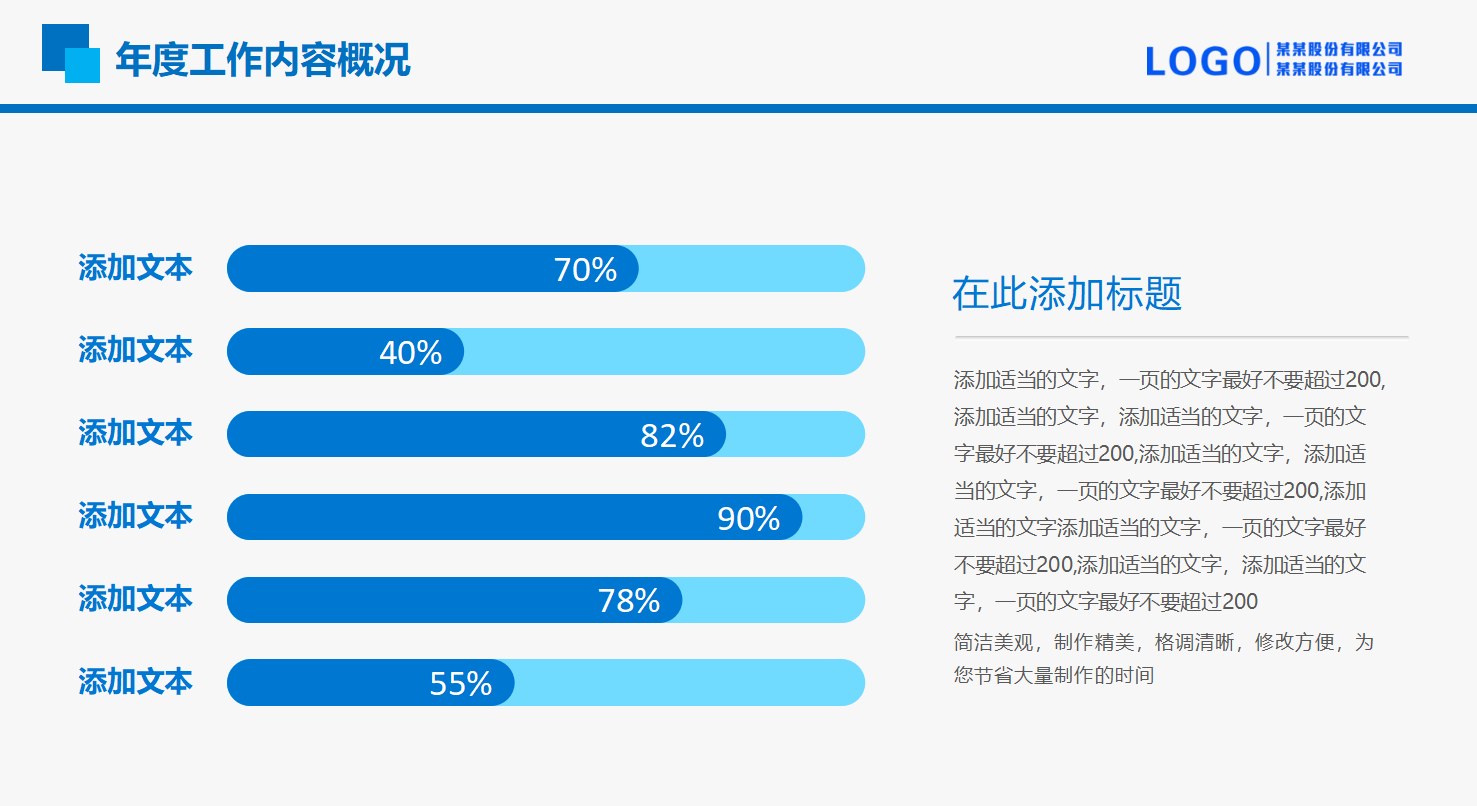 年度工作内容概况

LOGO 某某股份有限公司
某某股份有限公司

添加文本 70%

添加文本 40%

添加文本 82%

添加文本 90%

添加文本 78%

添加文本 55%

在此添加标题

添加适当的文字，一页的文字最好不要超过200,添加适当的文字，添加适当的文字，一页的文字最好不要超过200,添加适当的文字，添加适当的文字，一页的文字最好不要超过200,添加适当的文字添加适当的文字，一页的文字最好不要超过200,添加适当的文字，添加适当的文字，一页的文字最好不要超过200

简洁美观，制作精美，格调清晰，修改方便，为您节省大量制作的时间